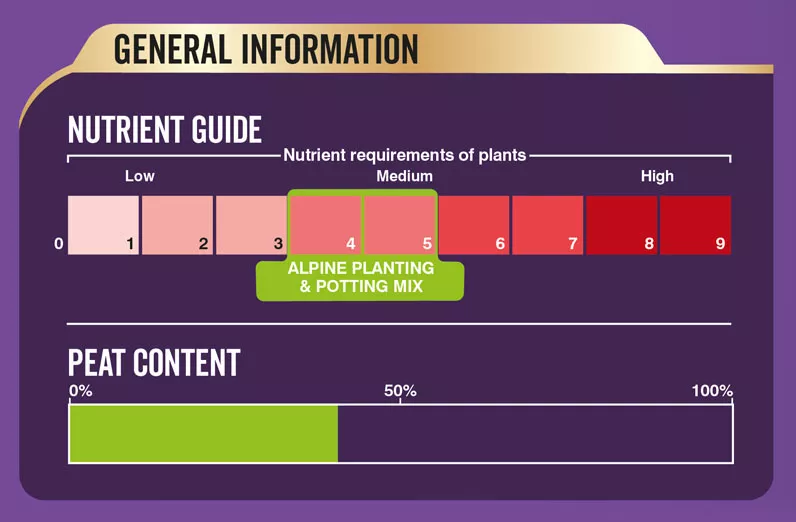 GENERAL INFORMATION

NUTRIENT GUIDE

Nutrient requirements of plants

Low

Medium

High

0 1 2 3 4 5 6 7 8 9

ALPINE PLANTING & POTTING MIX

PEAT CONTENT

0%

50%

100%